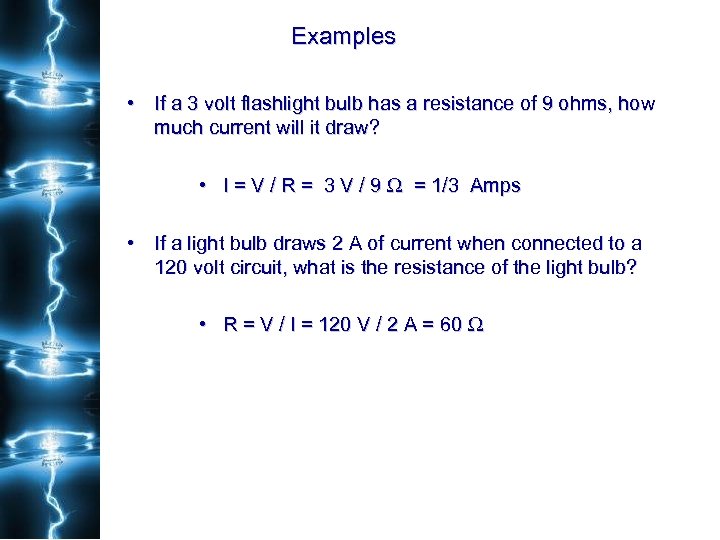 Examples

• If a 3 volt flashlight bulb has a resistance of 9 ohms, how much current will it draw?

• $I = V / R = 3 V / 9 \Omega = 1/3$ Amps

• If a light bulb draws 2 A of current when connected to a 120 volt circuit, what is the resistance of the light bulb?

• $R = V / I = 120 V / 2 A = 60 \Omega$